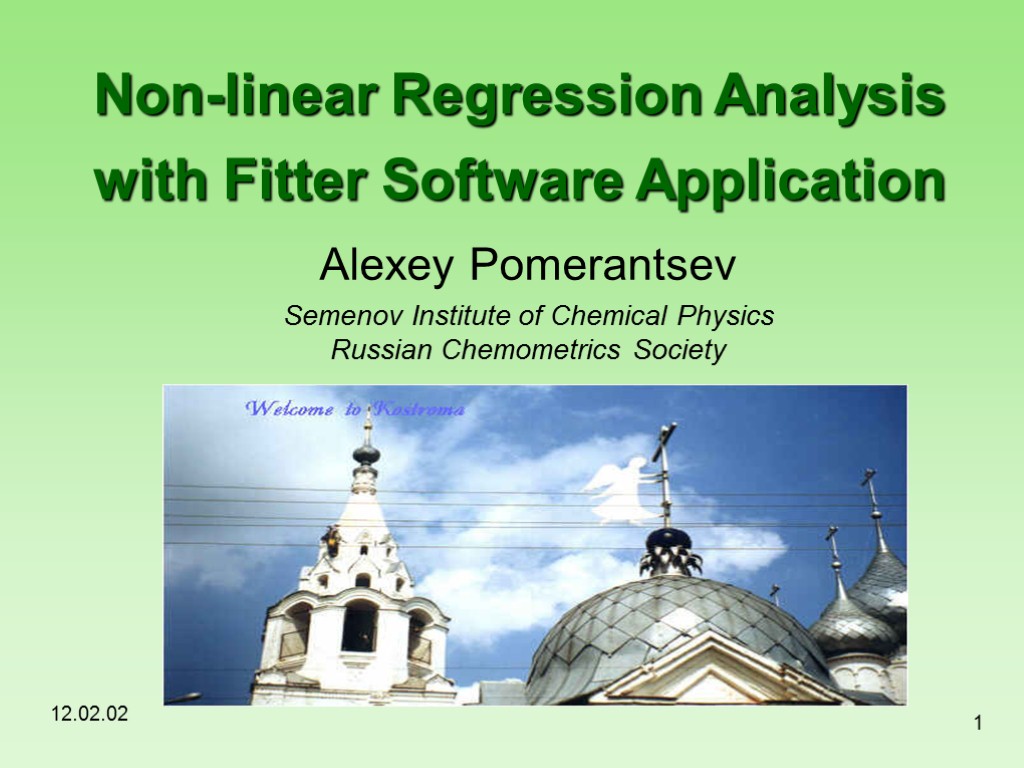 Non-linear Regression Analysis with Fitter Software Application

Alexey Pomerantsev

Semenov Institute of Chemical Physics
Russian Chemometrics Society

Welcome to Kostroma

12.02.02

1